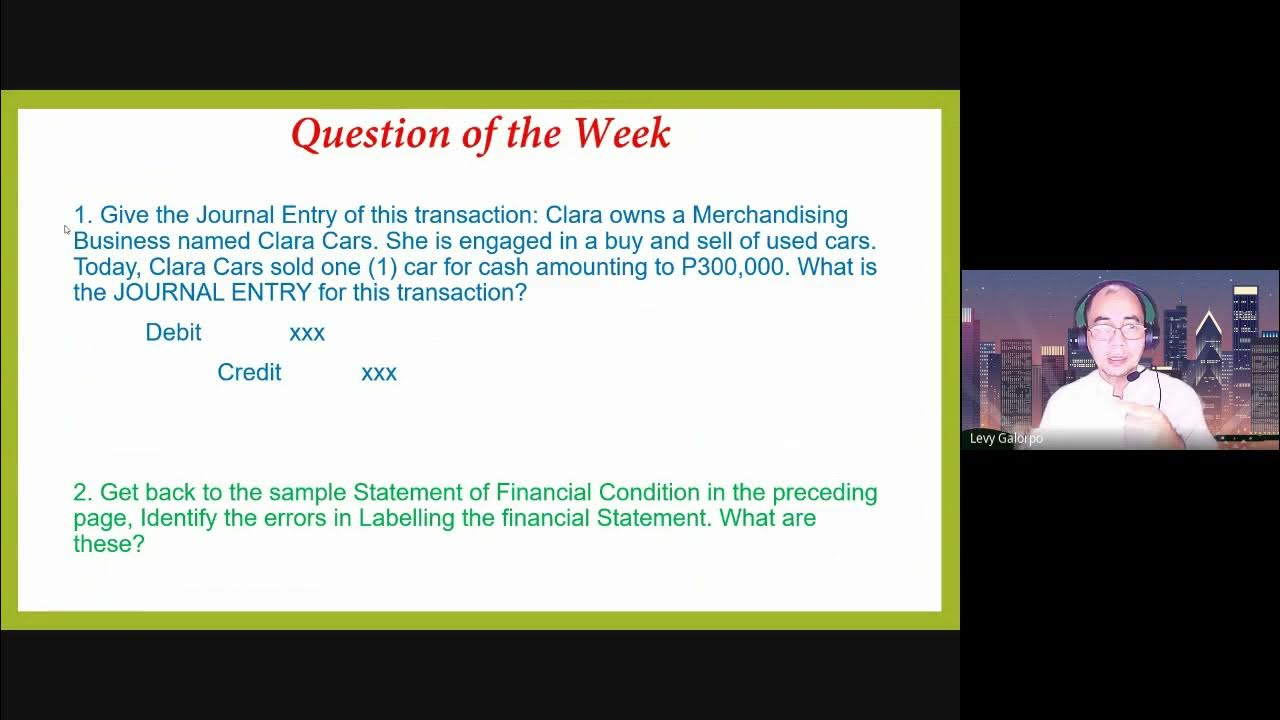 Question of the Week

1. Give the Journal Entry of this transaction: Clara owns a Merchandising Business named Clara Cars. She is engaged in a buy and sell of used cars. Today, Clara Cars sold one (1) car for cash amounting to P300,000. What is the JOURNAL ENTRY for this transaction?

Debit xxx

Credit xxx

2. Get back to the sample Statement of Financial Condition in the preceding page, Identify the errors in Labelling the financial Statement. What are these?

Levy Galorpo